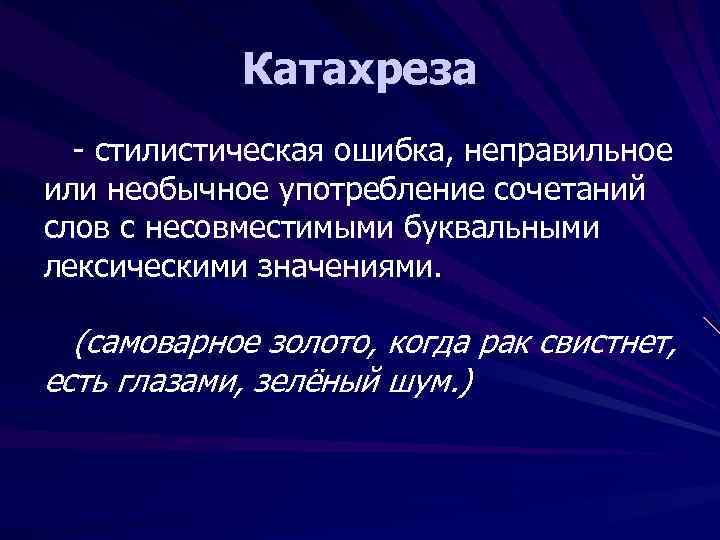 Катахреза

- стилистическая ошибка, неправильное или необычное употребление сочетаний слов с несовместимыми буквальными лексическими значениями.

(самоварное золото, когда рак свистнет, есть глазами, зелёный шум.)